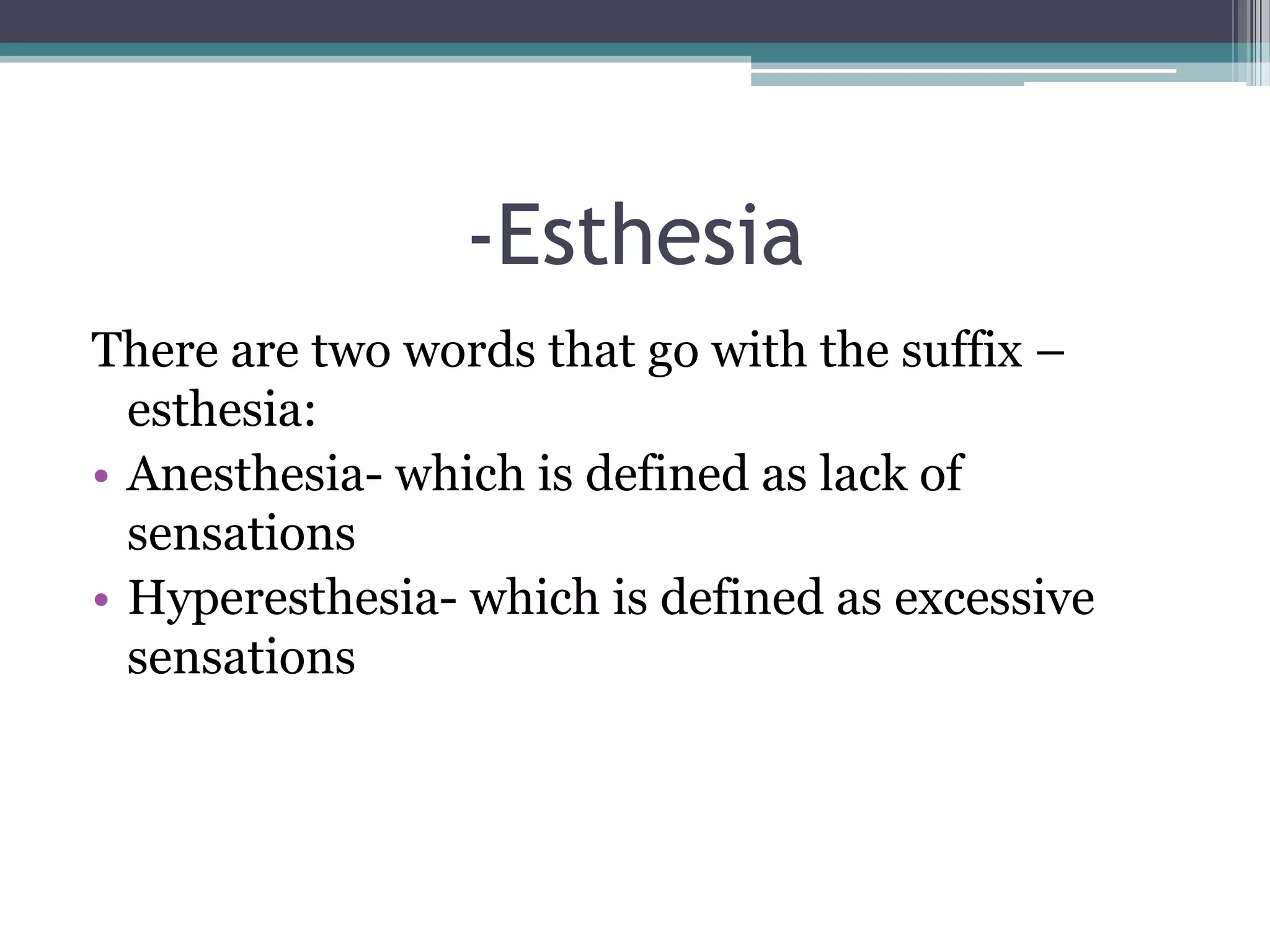 -Esthesia

There are two words that go with the suffix –esthesia:

• Anesthesia- which is defined as lack of sensations
• Hyperesthesia- which is defined as excessive sensations